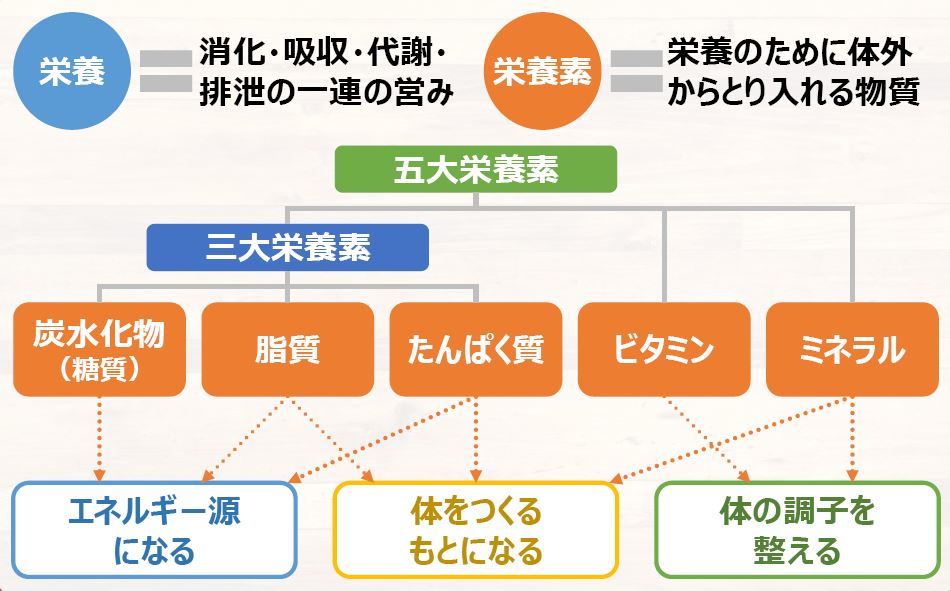 栄養 ＝ 消化・吸収・代謝・排泄の一連の営み

栄養素 ＝ 栄養のために体外からとり入れる物質

五大栄養素

三大栄養素

炭水化物（糖質）

脂質

たんぱく質

ビタミン

ミネラル

エネルギー源になる

体をつくるもとになる

体の調子を整える